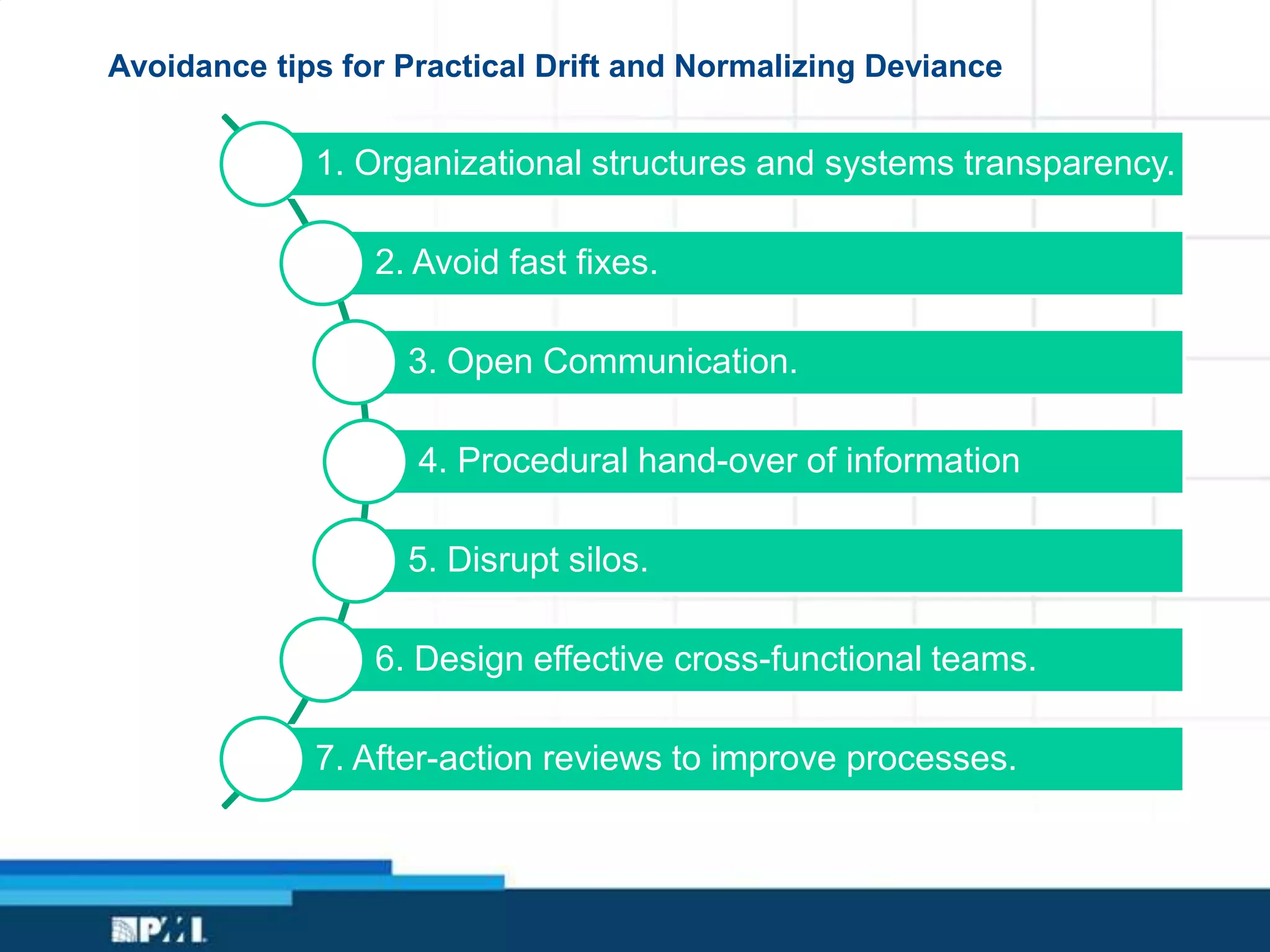 Avoidance tips for Practical Drift and Normalizing Deviance

1. Organizational structures and systems transparency.

2. Avoid fast fixes.

3. Open Communication.

4. Procedural hand-over of information

5. Disrupt silos.

6. Design effective cross-functional teams.

7. After-action reviews to improve processes.

PMI